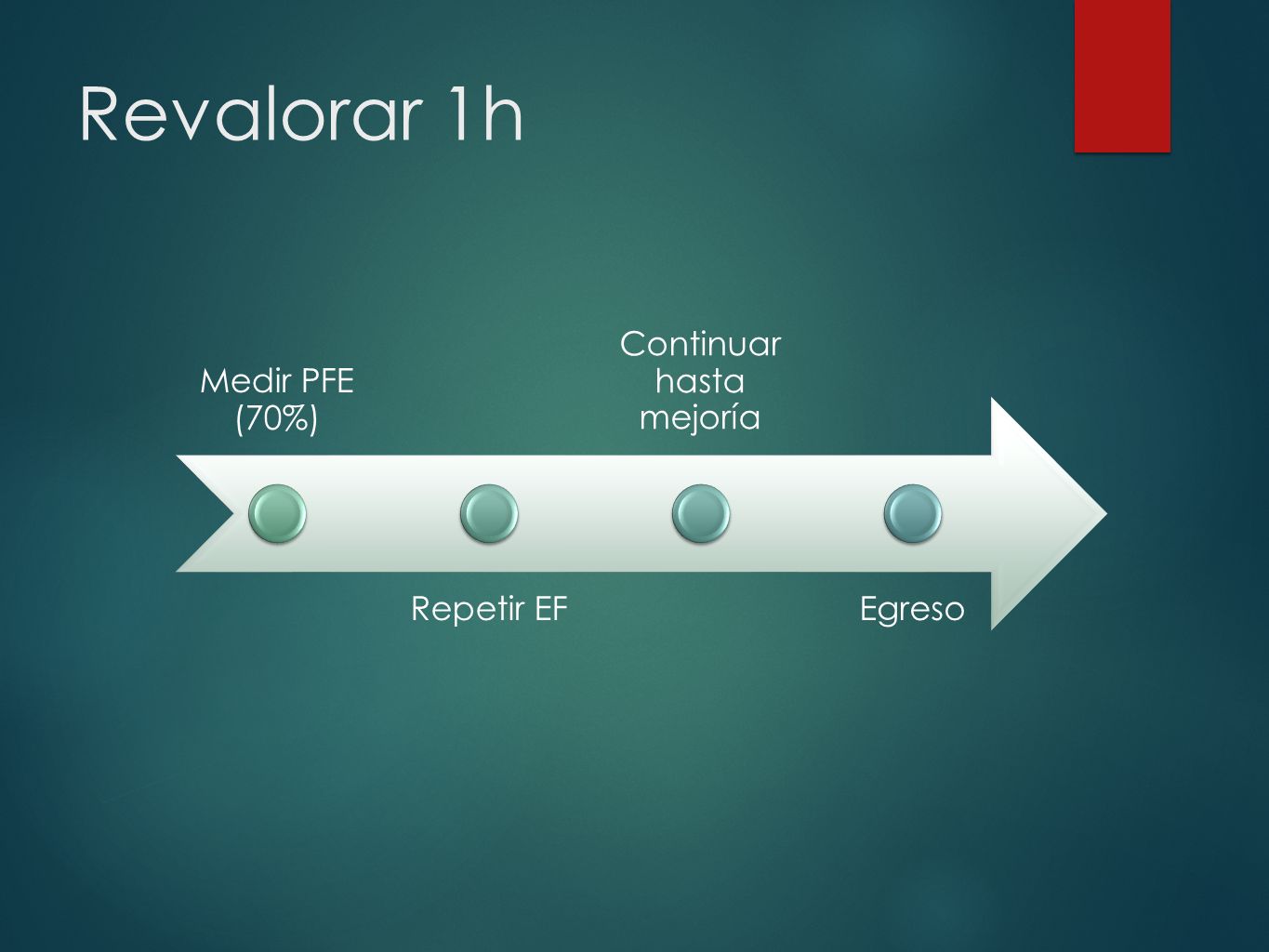 Revalorar 1h

Medir PFE (70%)

Repetir EF

Continuar hasta mejoría

Egreso